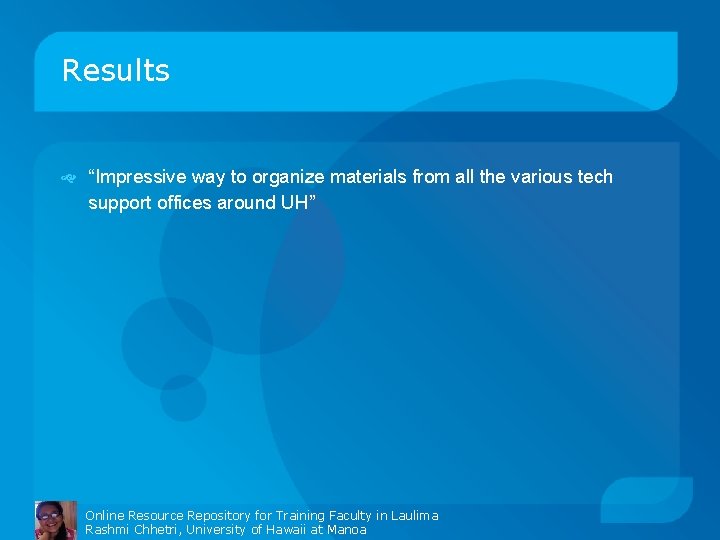 Results

“Impressive way to organize materials from all the various tech support offices around UH”

Online Resource Repository for Training Faculty in Laulima
Rashmi Chhetri, University of Hawaii at Manoa